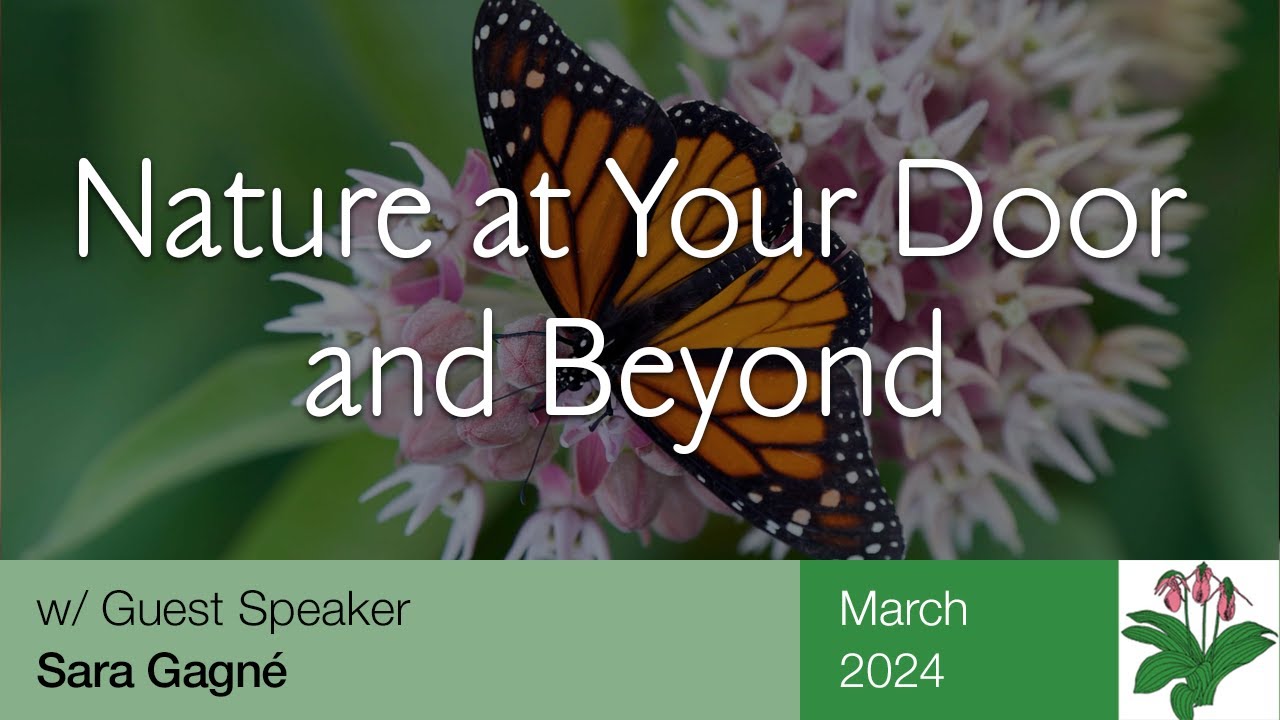 Nature at Your Door and Beyond

w/ Guest Speaker
Sara Gagné

March
2024